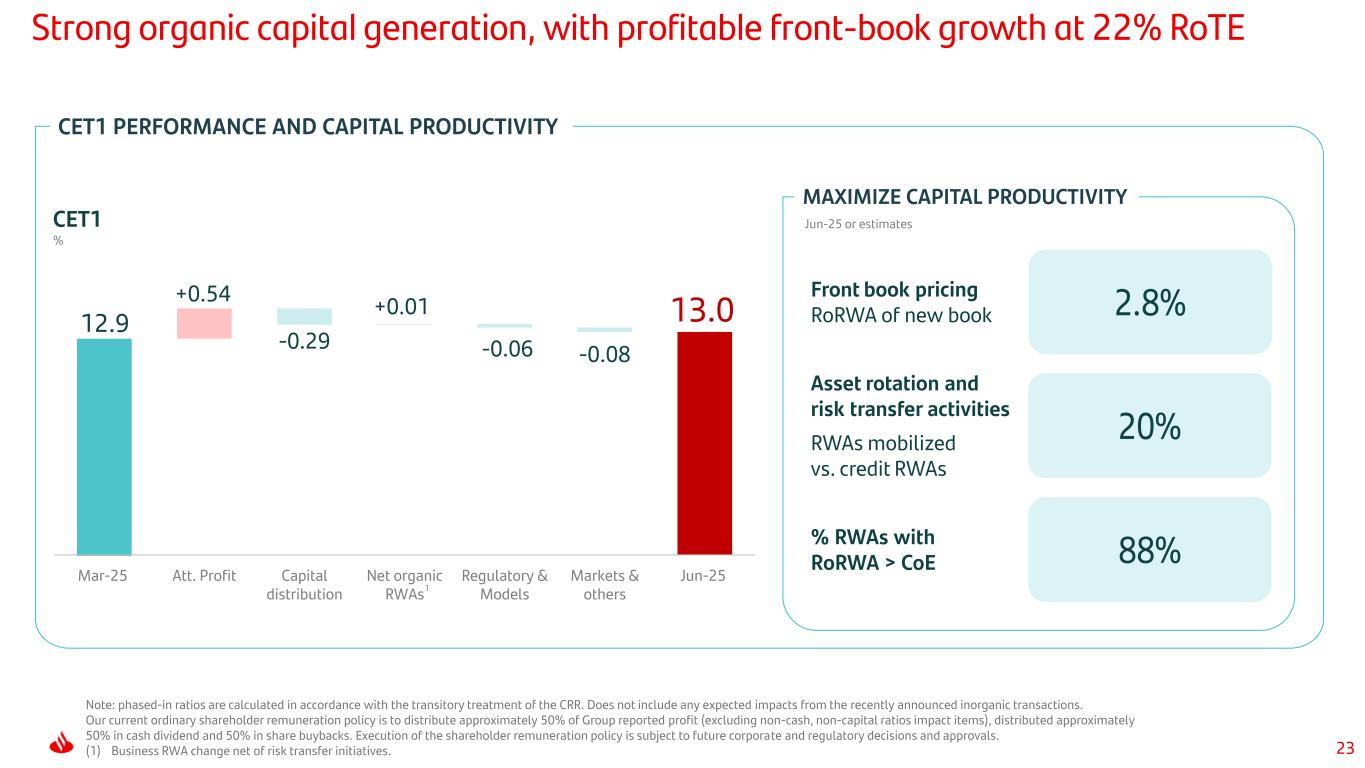 Strong organic capital generation, with profitable front-book growth at 22% RoTE

CET1 PERFORMANCE AND CAPITAL PRODUCTIVITY

CET1
%

12.9

+0.54

-0.29

+0.01

-0.06

-0.08

13.0

Mar-25

Att. Profit

Capital distribution

Net organic RWAs$^1$

Regulatory & Models

Markets & others

Jun-25

MAXIMIZE CAPITAL PRODUCTIVITY

Jun-25 or estimates

Front book pricing
RoRWA of new book

2.8%

Asset rotation and risk transfer activities

RWAs mobilized vs. credit RWAs

20%

% RWAs with RoRWA > CoE

88%

Note: phased-in ratios are calculated in accordance with the transitory treatment of the CRR. Does not include any expected impacts from the recently announced inorganic transactions.
Our current ordinary shareholder remuneration policy is to distribute approximately 50% of Group reported profit (excluding non-cash, non-capital ratios impact items), distributed approximately 50% in cash dividend and 50% in share buybacks. Execution of the shareholder remuneration policy is subject to future corporate and regulatory decisions and approvals.
(1) Business RWA change net of risk transfer initiatives.

23